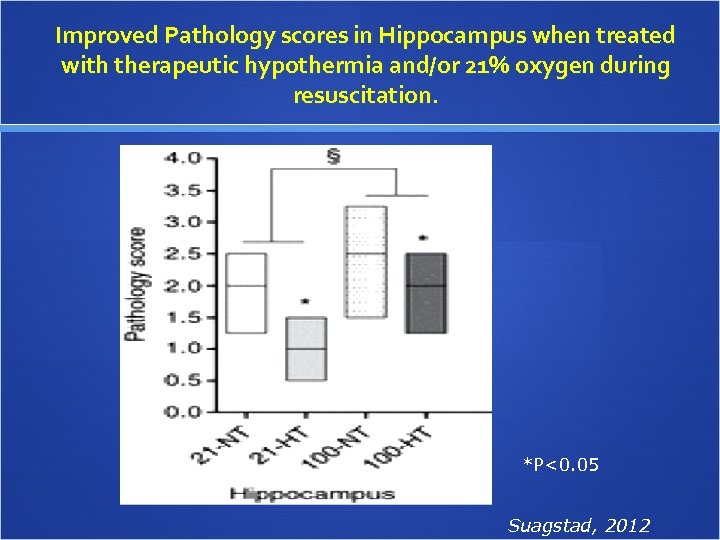 Improved Pathology scores in Hippocampus when treated with therapeutic hypothermia and/or 21% oxygen during resuscitation.

§

4.0
3.5
3.0
2.5
2.0
1.5
1.0
0.5
0.0

Pathology score

*
*

21-NT
21-HT
100-NT
100-HT

Hippocampus

*P<0.05

Suagstad, 2012